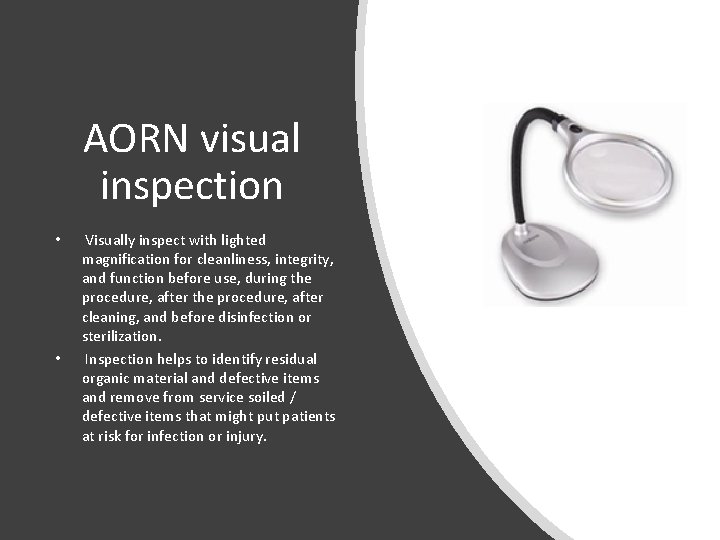 AORN visual inspection

• Visually inspect with lighted magnification for cleanliness, integrity, and function before use, during the procedure, after the procedure, after cleaning, and before disinfection or sterilization.

• Inspection helps to identify residual organic material and defective items and remove from service soiled / defective items that might put patients at risk for infection or injury.